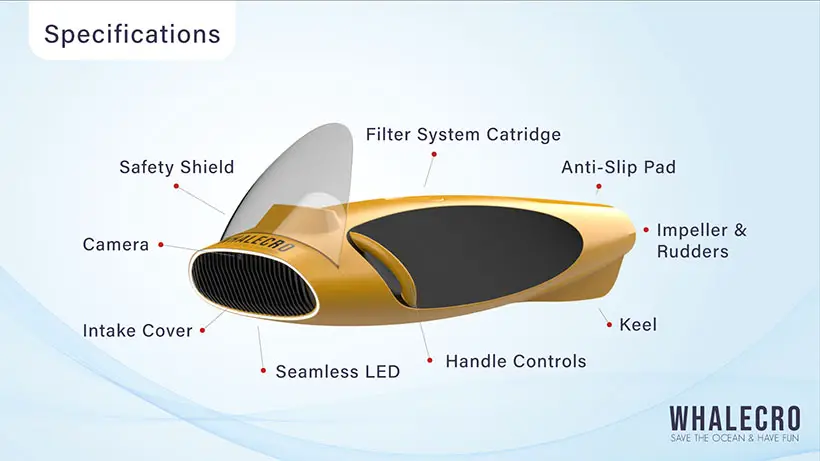 Specifications

Filter System Catridge

Safety Shield

Anti-Slip Pad

Camera

WHALECRO

Impeller & Rudders

Intake Cover

Keel

Seamless LED

Handle Controls

WHALECRO
SAVE THE OCEAN & HAVE FUN